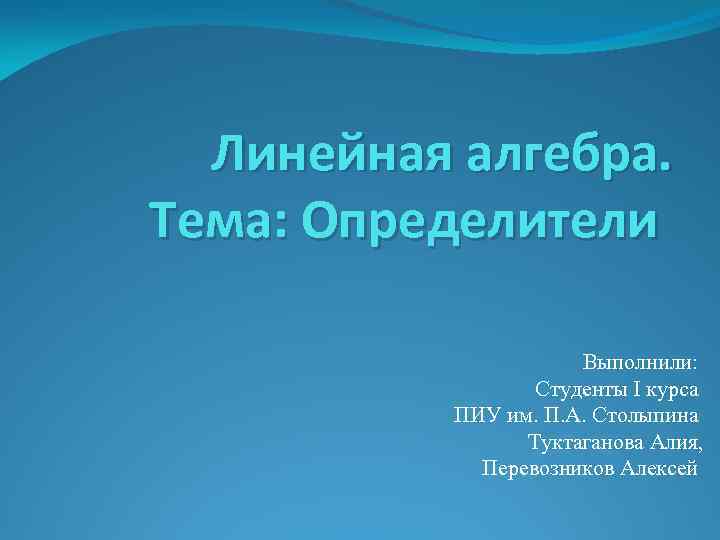 Линейная алгебра.
Тема: Определители

Выполнили:
Студенты I курса
ПИУ им. П.А. Столыпина
Туктаганова Алия,
Перевозников Алексей